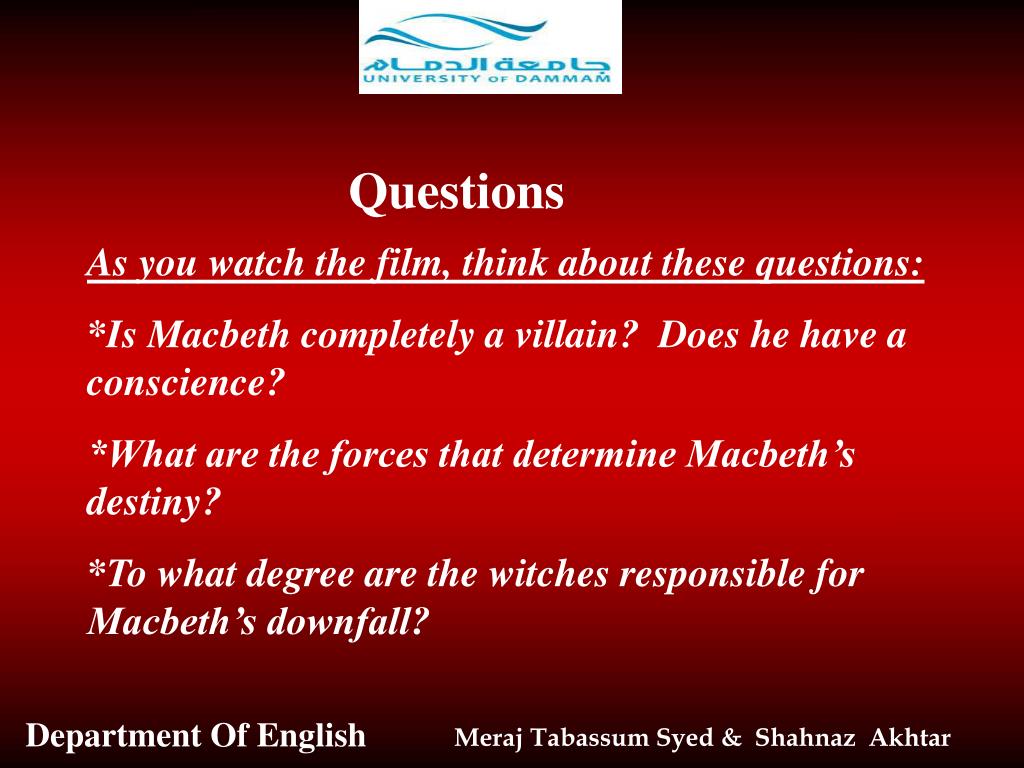 جامعة الدمام
UNIVERSITY OF DAMMAM

Questions

As you watch the film, think about these questions:

*Is Macbeth completely a villain? Does he have a conscience?

*What are the forces that determine Macbeth’s destiny?

*To what degree are the witches responsible for Macbeth’s downfall?

Department Of English

Meraj Tabassum Syed & Shahnaz Akhtar